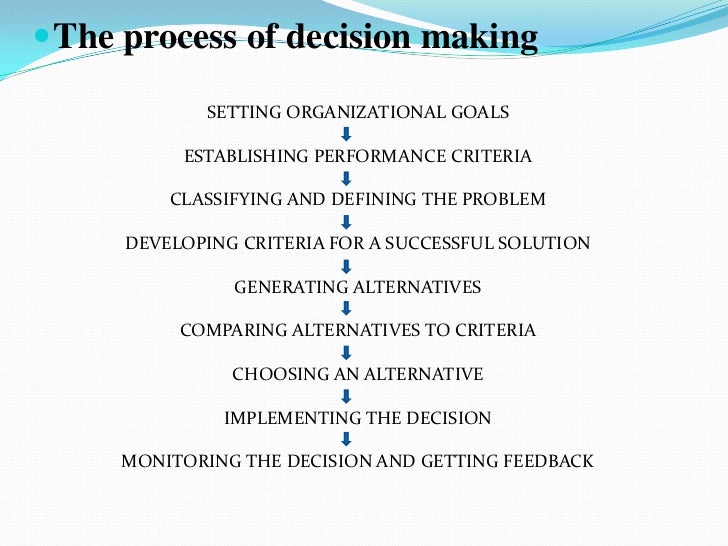 The process of decision making

SETTING ORGANIZATIONAL GOALS

ESTABLISHING PERFORMANCE CRITERIA

CLASSIFYING AND DEFINING THE PROBLEM

DEVELOPING CRITERIA FOR A SUCCESSFUL SOLUTION

GENERATING ALTERNATIVES

COMPARING ALTERNATIVES TO CRITERIA

CHOOSING AN ALTERNATIVE

IMPLEMENTING THE DECISION

MONITORING THE DECISION AND GETTING FEEDBACK